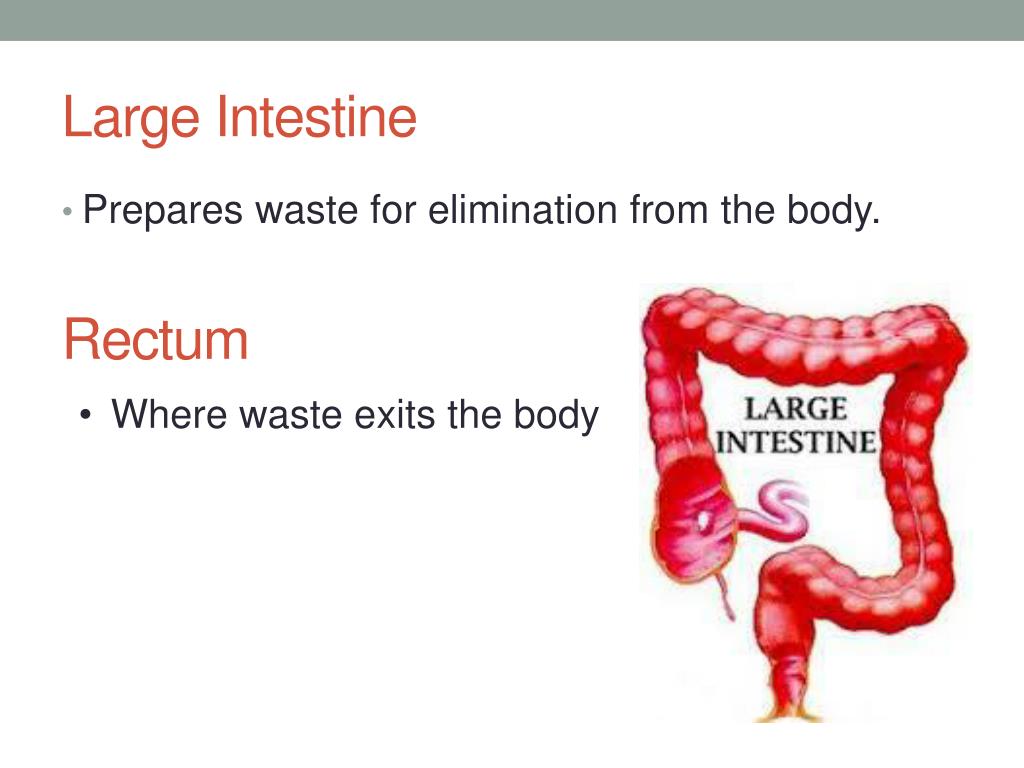 Large Intestine

• Prepares waste for elimination from the body.

Rectum

• Where waste exits the body

LARGE INTESTINE